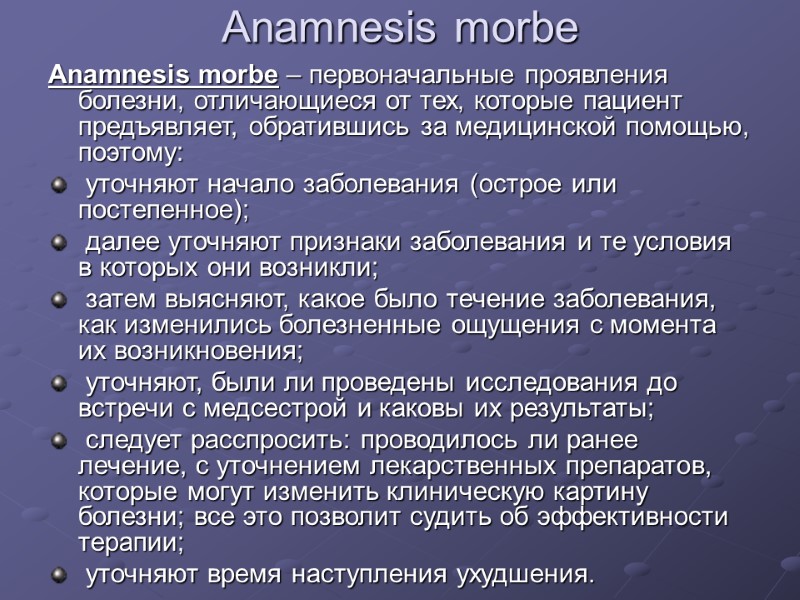 Anamnesis morbe

Anamnesis morbe – первоначальные проявления болезни, отличающиеся от тех, которые пациент предъявляет, обратившись за медицинской помощью, поэтому:

уточняют начало заболевания (острое или постепенное);

далее уточняют признаки заболевания и те условия в которых они возникли;

затем выясняют, какое было течение заболевания, как изменились болезненные ощущения с момента их возникновения;

уточняют, были ли проведены исследования до встречи с медсестрой и каковы их результаты;

следует расспросить: проводилось ли ранее лечение, с уточнением лекарственных препаратов, которые могут изменить клиническую картину болезни; все это позволит судить об эффективности терапии;

уточняют время наступления ухудшения.